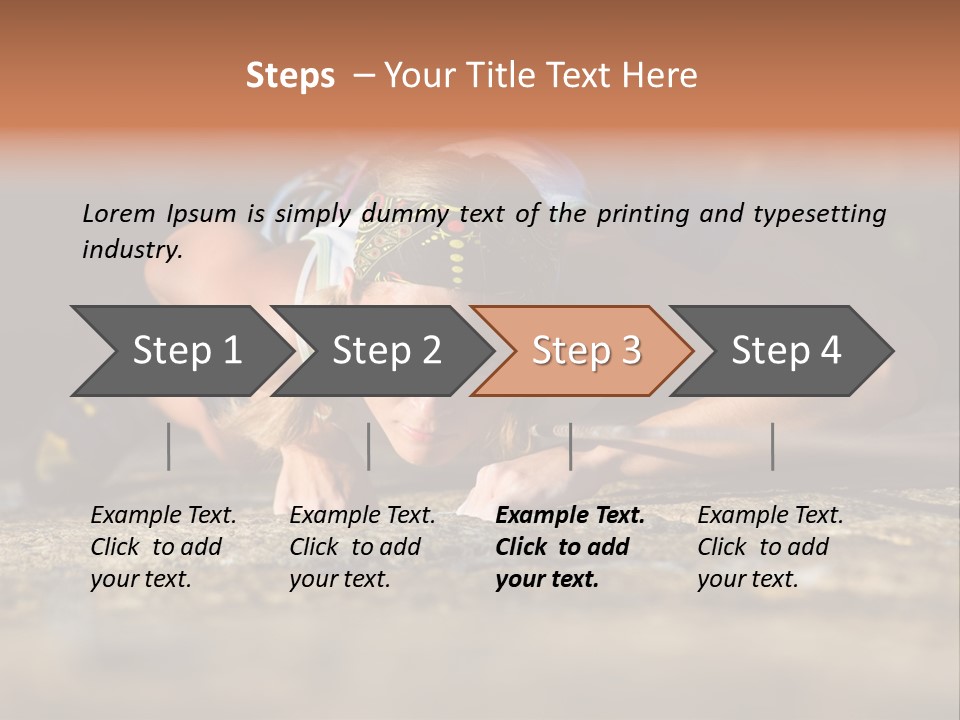 Steps – Your Title Text Here

Lorem Ipsum is simply dummy text of the printing and typesetting industry.

Step 1

Step 2

Step 3

Step 4

Example Text. Click to add your text.

Example Text. Click to add your text.

Example Text. Click to add your text.

Example Text. Click to add your text.